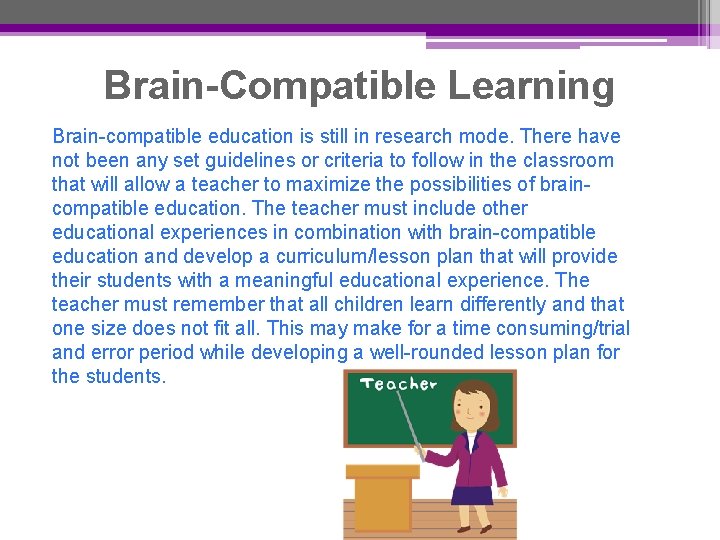 Brain-Compatible Learning

Brain-compatible education is still in research mode. There have not been any set guidelines or criteria to follow in the classroom that will allow a teacher to maximize the possibilities of brain-compatible education. The teacher must include other educational experiences in combination with brain-compatible education and develop a curriculum/lesson plan that will provide their students with a meaningful educational experience. The teacher must remember that all children learn differently and that one size does not fit all. This may make for a time consuming/trial and error period while developing a well-rounded lesson plan for the students.

Teacher